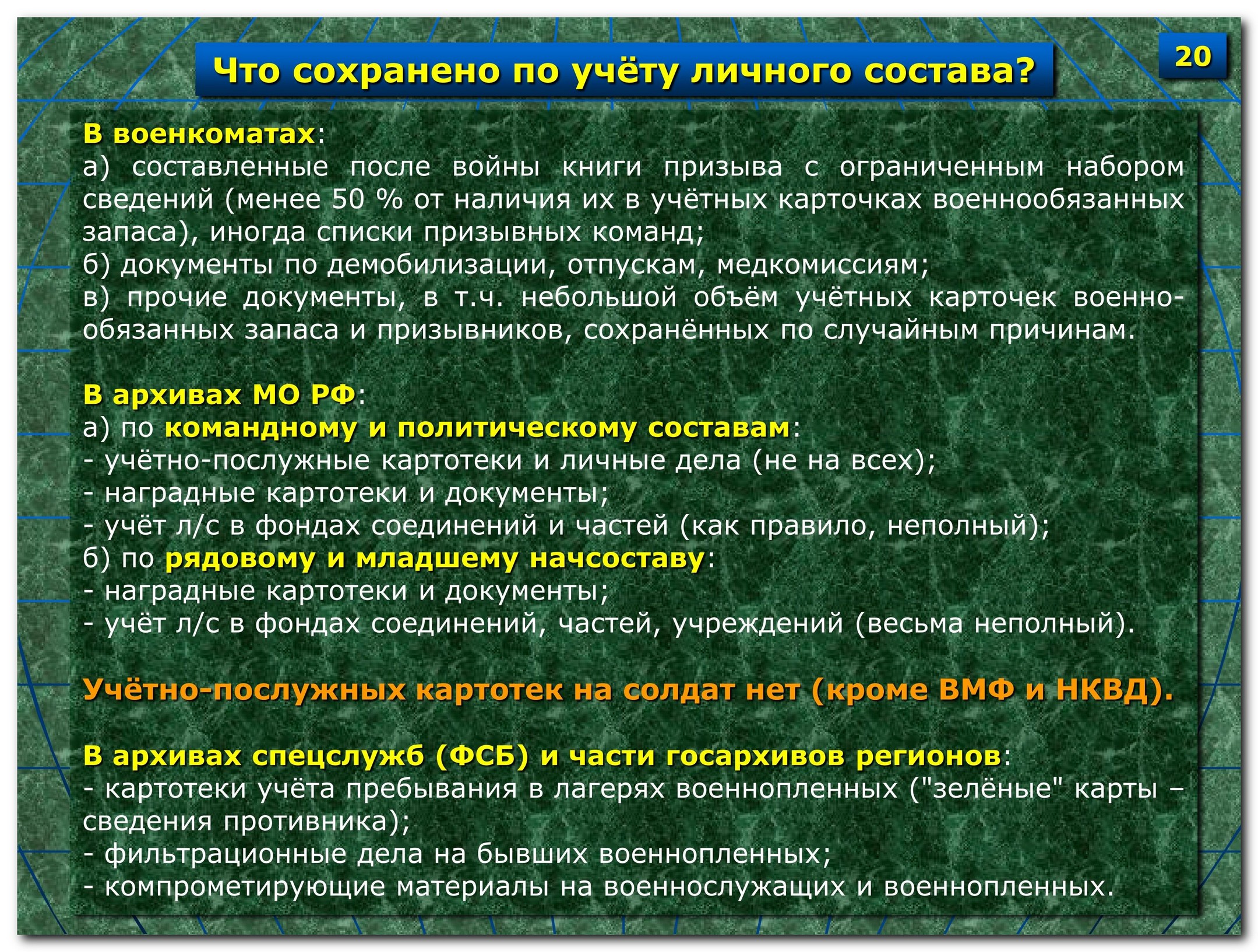 Что сохранено по учёту личного состава?

20

В военкоматах:
а) составленные после войны книги призыва с ограниченным набором сведений (менее 50 % от наличия их в учётных карточках военнообязанных запаса), иногда списки призывных команд;
б) документы по демобилизации, отпускам, медкомиссиям;
в) прочие документы, в т.ч. небольшой объём учётных карточек военнообязанных запаса и призывников, сохранённых по случайным причинам.

В архивах МО РФ:
а) по командному и политическому составам:
- учётно-послужные картотеки и личные дела (не на всех);
- наградные картотеки и документы;
- учёт л/с в фондах соединений и частей (как правило, неполный);
б) по рядовому и младшему начсоставу:
- наградные картотеки и документы;
- учёт л/с в фондах соединений, частей, учреждений (весьма неполный).

Учётно-послужных картотек на солдат нет (кроме ВМФ и НКВД).

В архивах спецслужб (ФСБ) и части госархивов регионов:
- картотеки учёта пребывания в лагерях военнопленных ("зелёные" карты – сведения противника);
- фильтрационные дела на бывших военнопленных;
- компрометирующие материалы на военнослужащих и военнопленных.